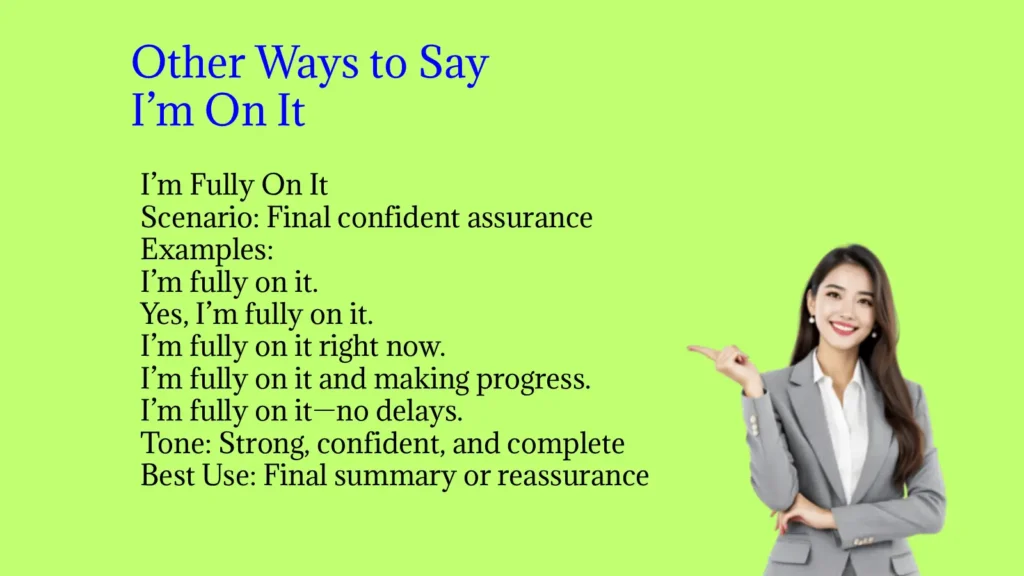 Other Ways to Say
I’m On It

I’m Fully On It
Scenario: Final confident assurance
Examples:
I’m fully on it.
Yes, I’m fully on it.
I’m fully on it right now.
I’m fully on it and making progress.
I’m fully on it—no delays.
Tone: Strong, confident, and complete
Best Use: Final summary or reassurance